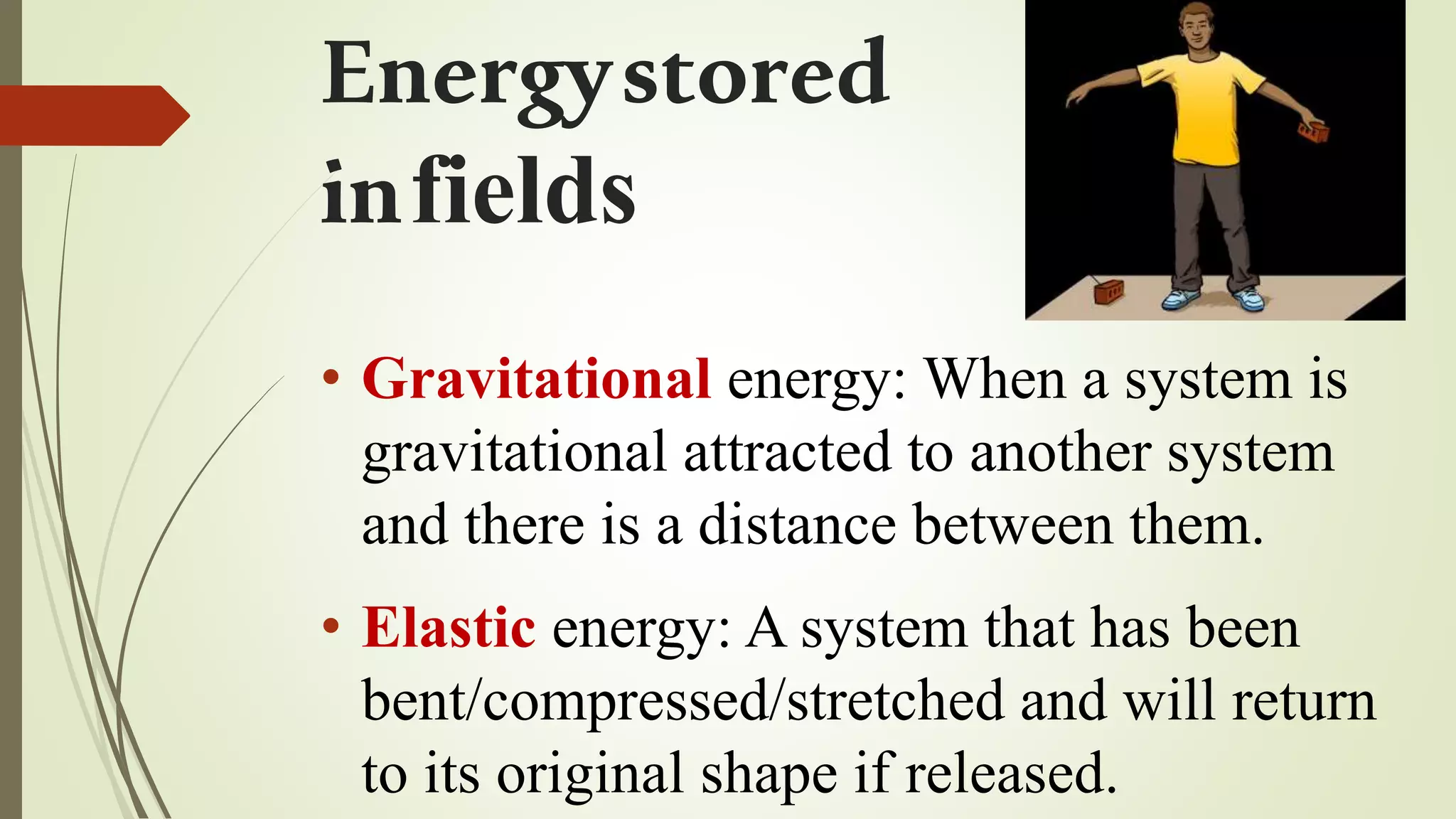 Energy stored in fields

• Gravitational energy: When a system is gravitational attracted to another system and there is a distance between them.

• Elastic energy: A system that has been bent/compressed/stretched and will return to its original shape if released.